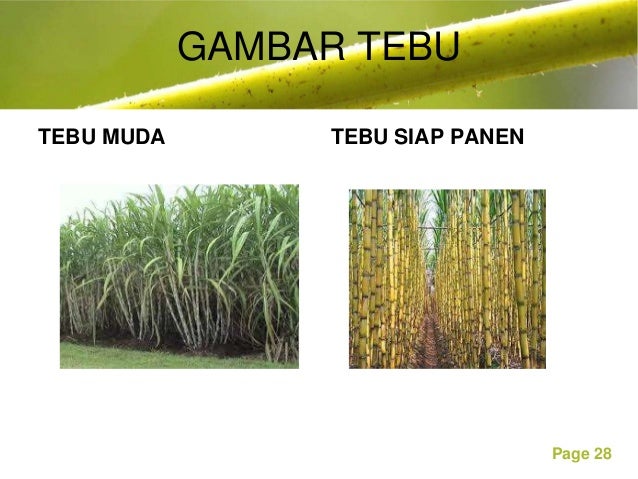 GAMBAR TEBU

TEBU MUDA

TEBU SIAP PANEN

Page 28